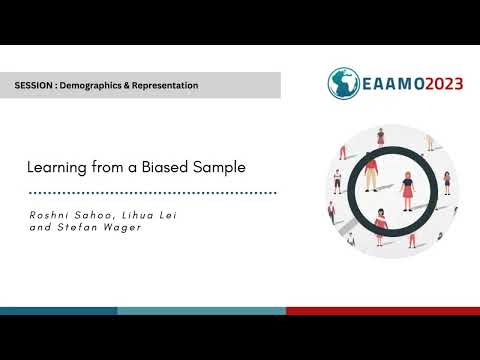 SESSION : Demographics & Representation

EAAMO2023

Learning from a Biased Sample

Roshni Sahoo, Lihua Lei and Stefan Wager